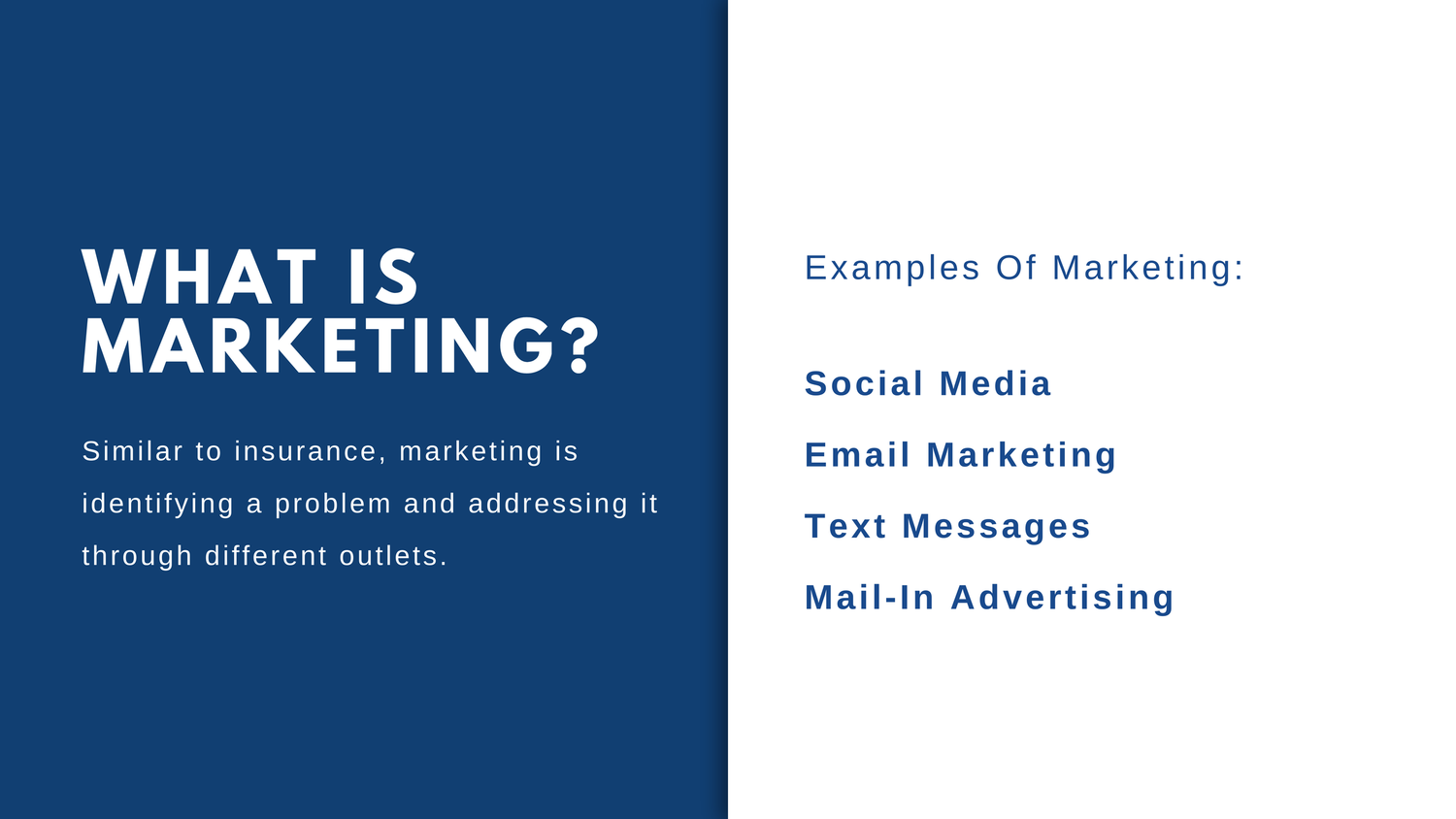 WHAT IS MARKETING?

Similar to insurance, marketing is identifying a problem and addressing it through different outlets.

Examples Of Marketing:

Social Media

Email Marketing

Text Messages

Mail-In Advertising